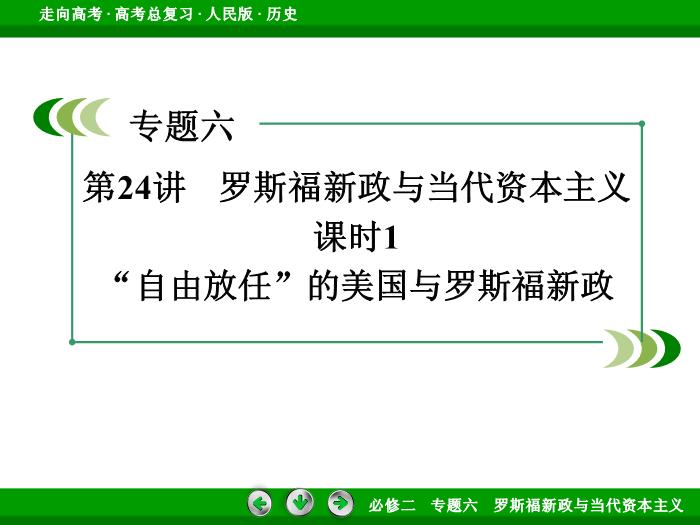 走向高考 · 高考总复习 · 人民版 · 历史

专题六

第24讲　罗斯福新政与当代资本主义

课时1

“自由放任”的美国与罗斯福新政

必修二　专题六　罗斯福新政与当代资本主义